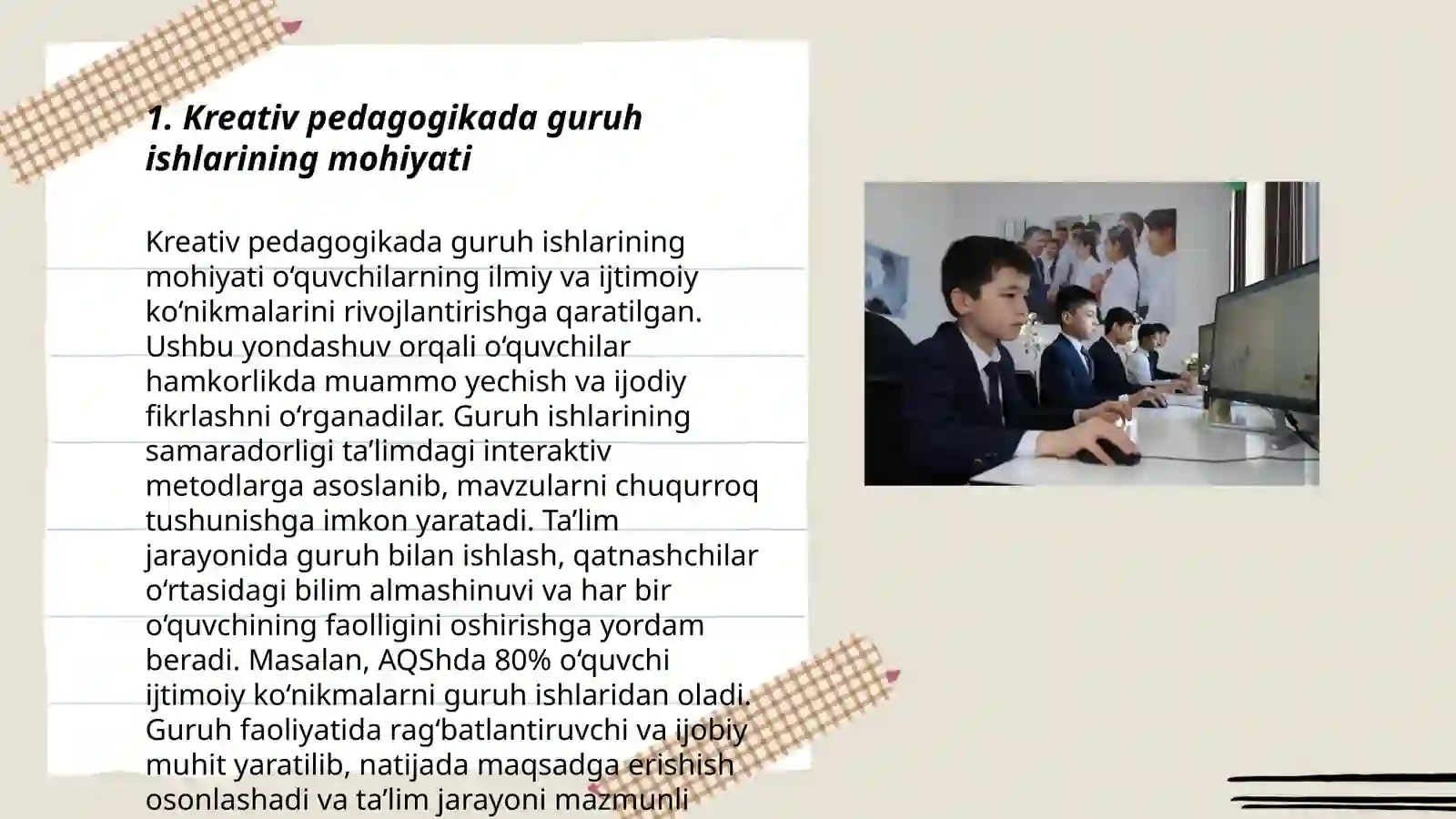 1. Kreativ pedagogikada guruh ishlarining mohiyati

Kreativ pedagogikada guruh ishlarining mohiyati o‘quvchilarning ilmiy va ijtimoiy ko‘nikmalarini rivojlantirishga qaratilgan. Ushbu yondashuv orqali o‘quvchilar hamkorlikda muammo yechish va ijodiy fikrlashni o‘rganadilar. Guruh ishlarining samaradorligi ta’limdagi interaktiv metodlarga asoslanib, mavzularni chuqurroq tushunishga imkon yaratadi. Ta’lim jarayonida guruh bilan ishlash, qatnashchilar o‘rtasidagi bilim almashinuvi va har bir o‘quvchining faolligini oshirishga yordam beradi. Masalan, AQShda 80% o‘quvchi ijtimoiy ko‘nikmalarni guruh ishlaridan oladi. Guruh faoliyatida rag‘batlantiruvchi va ijobiy muhit yaratilib, natijada maqsadga erishish osonlashadi va ta’lim jarayoni mazmunli